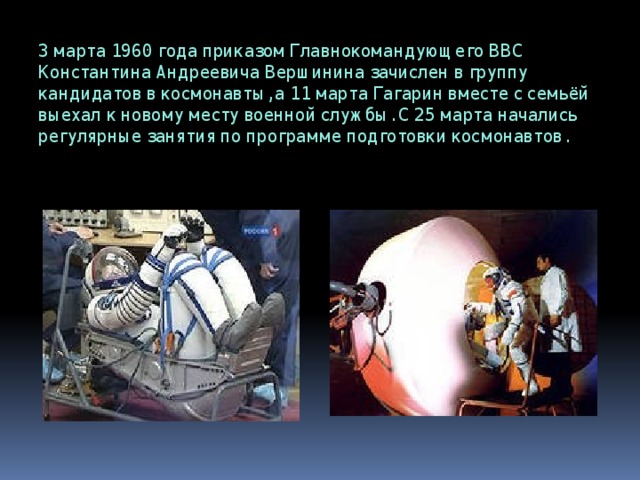 3 марта 1960 года приказом Главнокомандующего ВВС Константина Андреевича Вершинина зачислен в группу кандидатов в космонавты ,а 11 марта Гагарин вместе с семьёй выехал к новому месту военной службы .С 25 марта начались регулярные занятия по программе подготовки космонавтов .

РОССИЯ 1